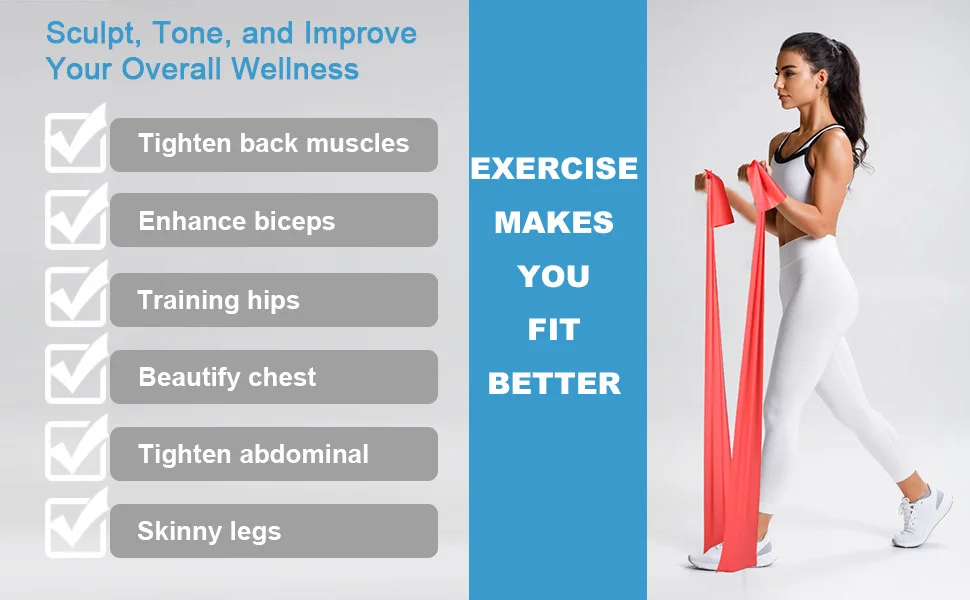 Sculpt, Tone, and Improve Your Overall Wellness

Tighten back muscles

Enhance biceps

Training hips

Beautify chest

Tighten abdominal

Skinny legs

EXERCISE MAKES YOU FIT BETTER